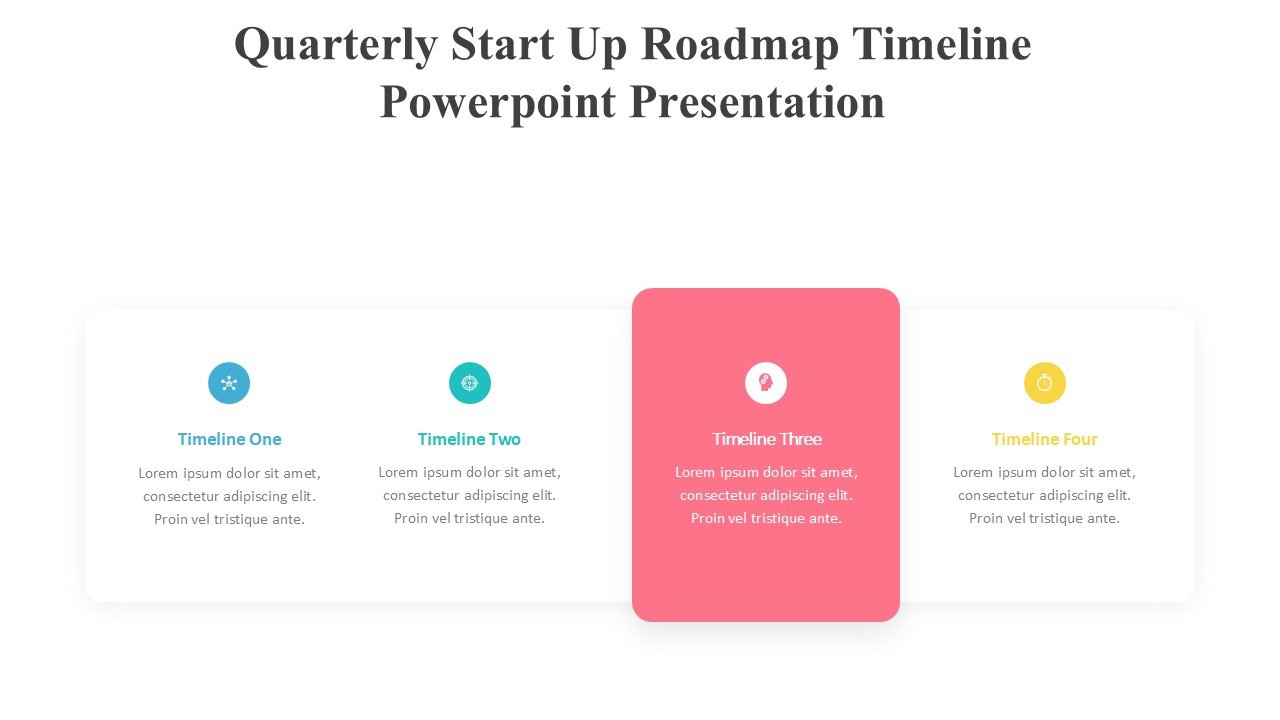 Quarterly Start Up Roadmap Timeline Powerpoint Presentation

Timeline One

Lorem ipsum dolor sit amet, consectetur adipiscing elit. Proin vel tristique ante.

Timeline Two

Lorem ipsum dolor sit amet, consectetur adipiscing elit. Proin vel tristique ante.

Timeline Three

Lorem ipsum dolor sit amet, consectetur adipiscing elit. Proin vel tristique ante.

Timeline Four

Lorem ipsum dolor sit amet, consectetur adipiscing elit. Proin vel tristique ante.